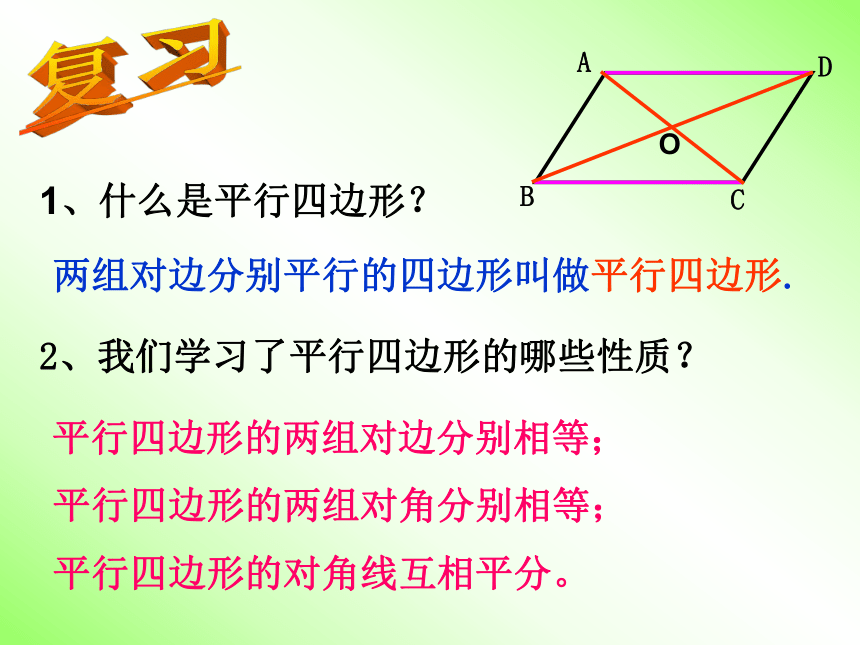 复习

A D O B C

1、什么是平行四边形？

两组对边分别平行的四边形叫做平行四边形.

2、我们学习了平行四边形的哪些性质？

平行四边形的两组对边分别相等；

平行四边形的两组对角分别相等；

平行四边形的对角线互相平分。